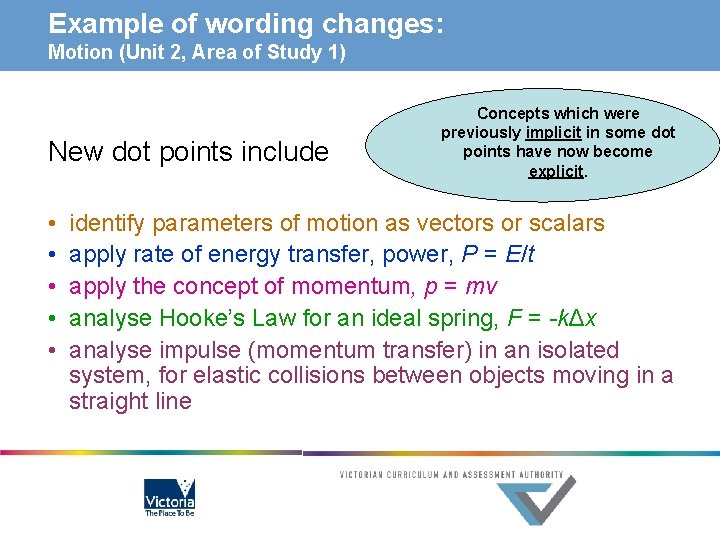 Example of wording changes:
Motion (Unit 2, Area of Study 1)

New dot points include

Concepts which were previously implicit in some dot points have now become explicit.

• identify parameters of motion as vectors or scalars
• apply rate of energy transfer, power, $P = E/t$
• apply the concept of momentum, $p = mv$
• analyse Hooke's Law for an ideal spring, $F = -k\Delta x$
• analyse impulse (momentum transfer) in an isolated system, for elastic collisions between objects moving in a straight line

Victoria
The Place To Be

VICTORIAN CURRICULUM AND ASSESSMENT AUTHORITY